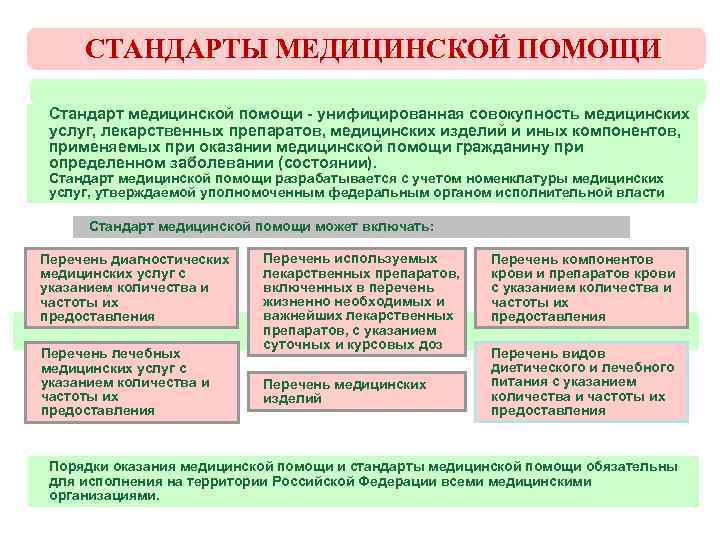 СТАНДАРТЫ МЕДИЦИНСКОЙ ПОМОЩИ

Стандарт медицинской помощи - унифицированная совокупность медицинских услуг, лекарственных препаратов, медицинских изделий и иных компонентов, применяемых при оказании медицинской помощи гражданину при определенном заболевании (состоянии).
Стандарт медицинской помощи разрабатывается с учетом номенклатуры медицинских услуг, утверждаемой уполномоченным федеральным органом исполнительной власти

Стандарт медицинской помощи может включать:

Перечень диагностических медицинских услуг с указанием количества и частоты их предоставления

Перечень лечебных медицинских услуг с указанием количества и частоты их предоставления

Перечень используемых лекарственных препаратов, включенных в перечень жизненно необходимых и важнейших лекарственных препаратов, с указанием суточных и курсовых доз

Перечень медицинских изделий

Перечень компонентов крови и препаратов крови с указанием количества и частоты их предоставления

Перечень видов диетического и лечебного питания с указанием количества и частоты их предоставления

Порядки оказания медицинской помощи и стандарты медицинской помощи обязательны для исполнения на территории Российской Федерации всеми медицинскими организациями.